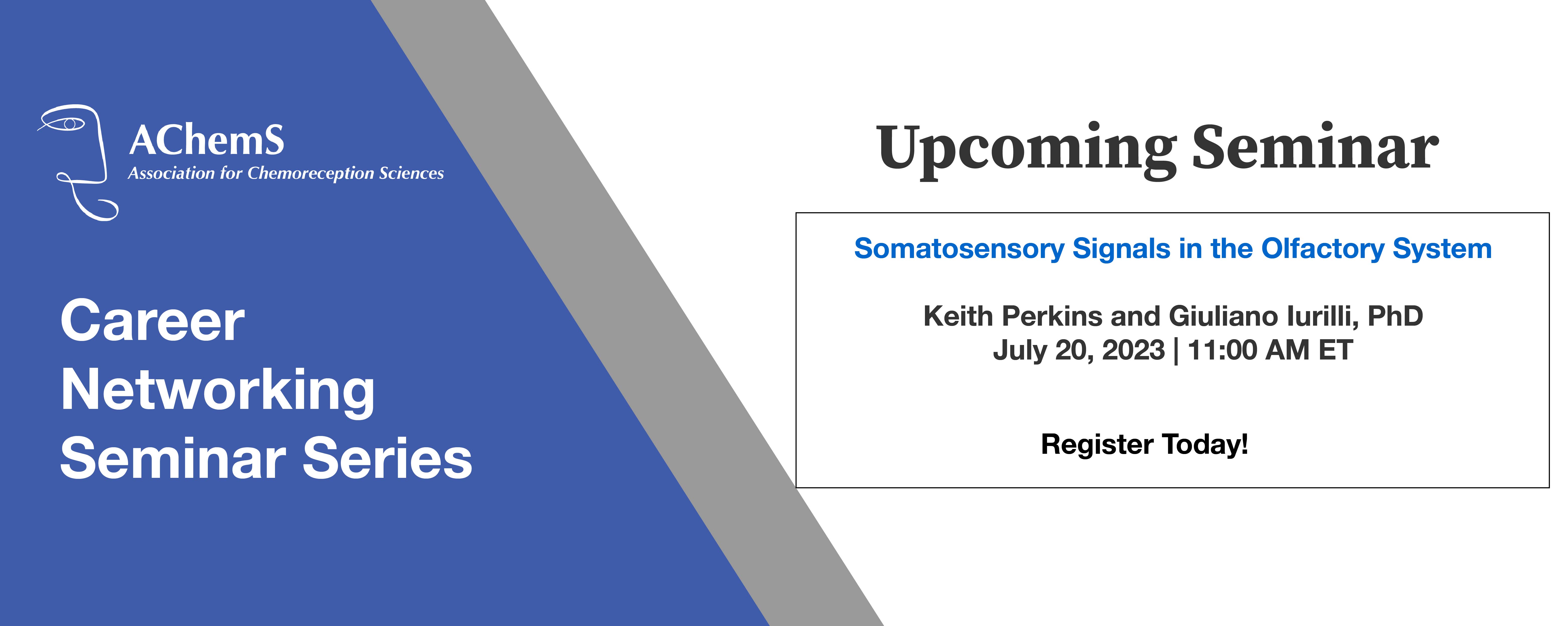 AChemS
Association for Chemoreception Sciences

Career Networking Seminar Series

Upcoming Seminar

Somatosensory Signals in the Olfactory System

Keith Perkins and Giuliano Iurilli, PhD
July 20, 2023 | 11:00 AM ET

Register Today!